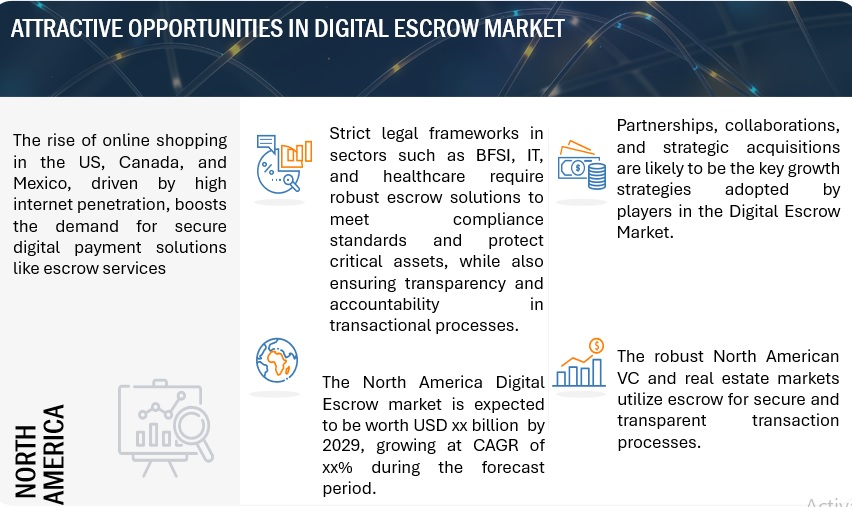 ATTRACTIVE OPPORTUNITIES IN DIGITAL ESCROW MARKET

The rise of online shopping in the US, Canada, and Mexico, driven by high internet penetration, boosts the demand for secure digital payment solutions like escrow services

NORTH AMERICA

Strict legal frameworks in sectors such as BFSI, IT, and healthcare require robust escrow solutions to meet compliance standards and protect critical assets, while also ensuring transparency and accountability in transactional processes.

The North America Digital Escrow market is expected to be worth USD xx billion by 2029, growing at CAGR of xx% during the forecast period.

Partnerships, collaborations, and strategic acquisitions are likely to be the key growth strategies adopted by players in the Digital Escrow Market.

The robust North American VC and real estate markets utilize escrow for secure and transparent transaction processes.

Activ